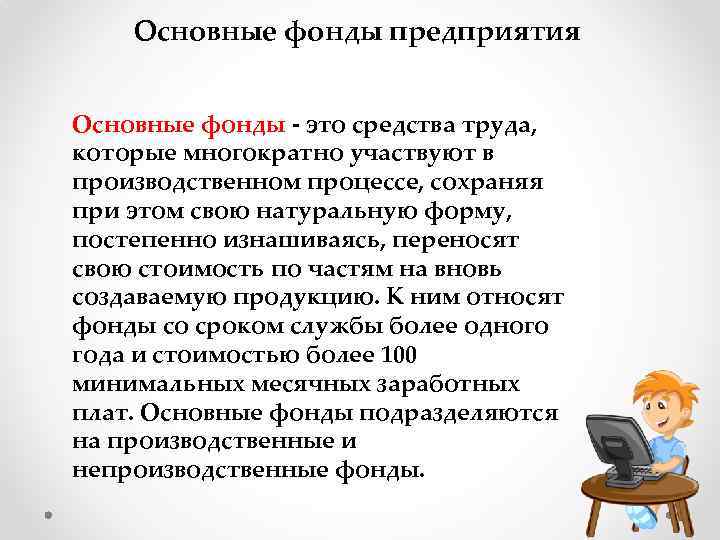 Основные фонды предприятия

Основные фонды - это средства труда, которые многократно участвуют в производственном процессе, сохраняя при этом свою натуральную форму, постепенно изнашиваясь, переносят свою стоимость по частям на вновь создаваемую продукцию. К ним относят фонды со сроком службы более одного года и стоимостью более 100 минимальных месячных заработных плат. Основные фонды подразделяются на производственные и непроизводственные фонды.